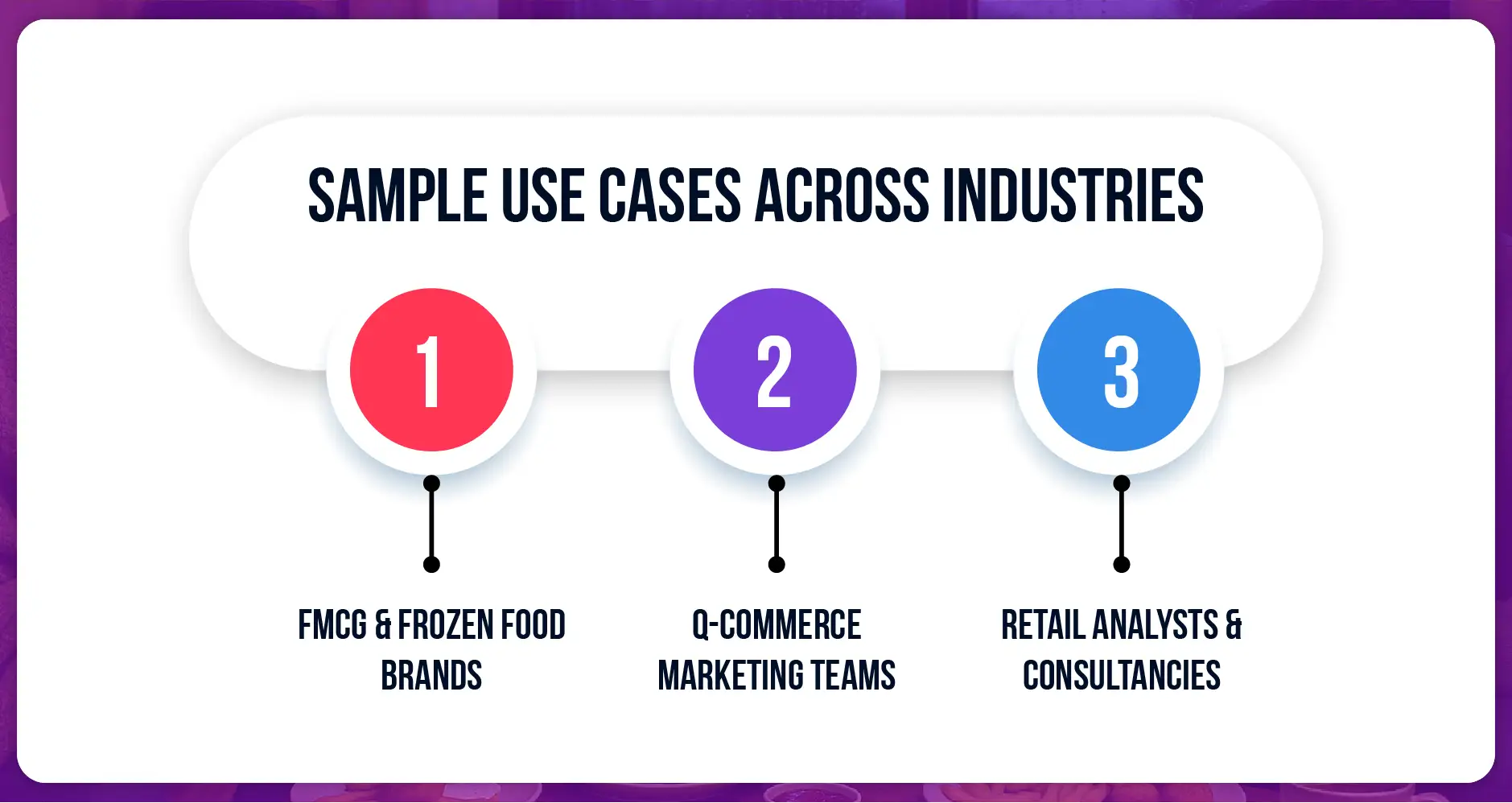 SAMPLE USE CASES ACROSS INDUSTRIES

1

FMCG & FROZEN FOOD BRANDS

2

Q-COMMERCE MARKETING TEAMS

3

RETAIL ANALYSTS & CONSULTANCIES